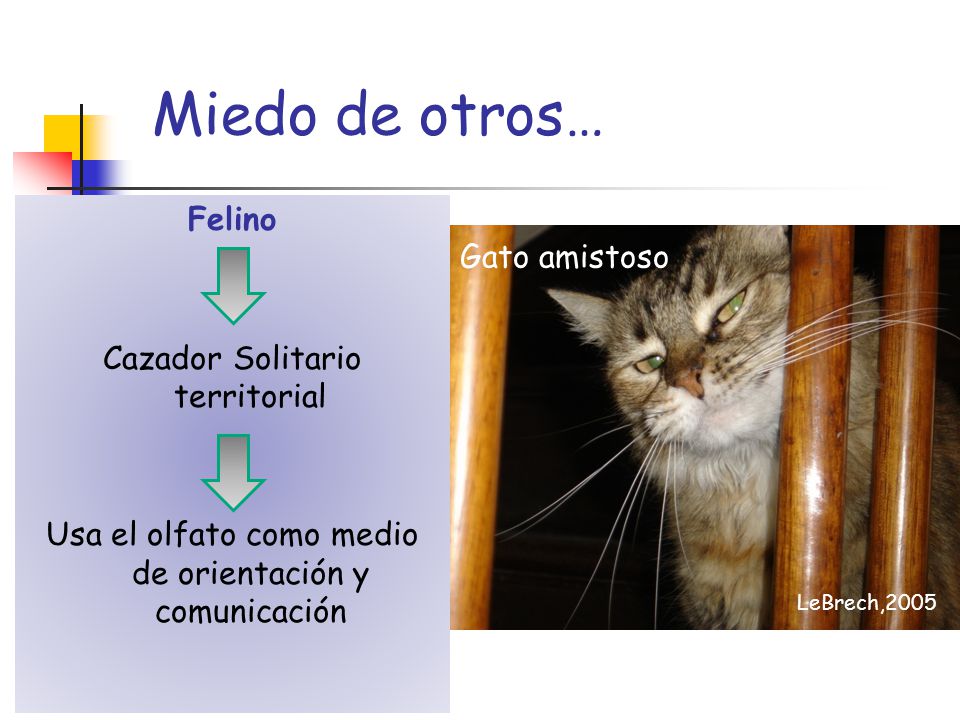 Miedo de otros…

Felino

Cazador Solitario territorial

Usa el olfato como medio de orientación y comunicación

Gato amistoso

LeBrech,2005